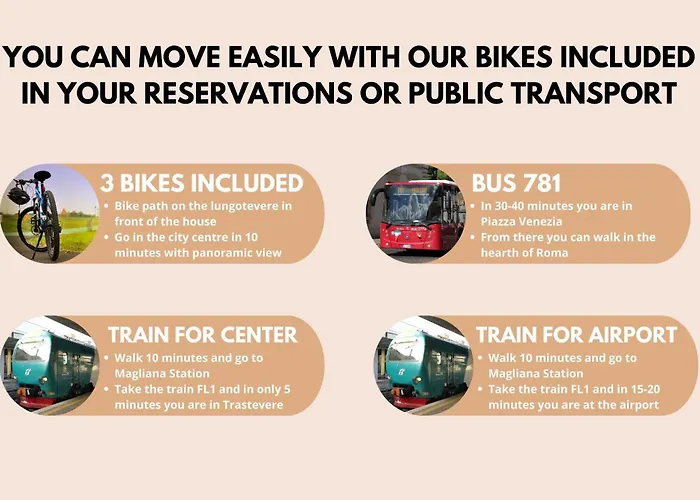 YOU CAN MOVE EASILY WITH OUR BIKES INCLUDED IN YOUR RESERVATIONS OR PUBLIC TRANSPORT

3 BIKES INCLUDED
• Bike path on the lungotevere in front of the house
• Go in the city centre in 10 minutes with panoramic view

BUS 781
• In 30-40 minutes you are in Piazza Venezia
• From there you can walk in the hearth of Roma

TRAIN FOR CENTER
• Walk 10 minutes and go to Magliana Station
• Take the train FL1 and in only 5 minutes you are in Trastevere

TRAIN FOR AIRPORT
• Walk 10 minutes and go to Magliana Station
• Take the train FL1 and in 15-20 minutes you are at the airport